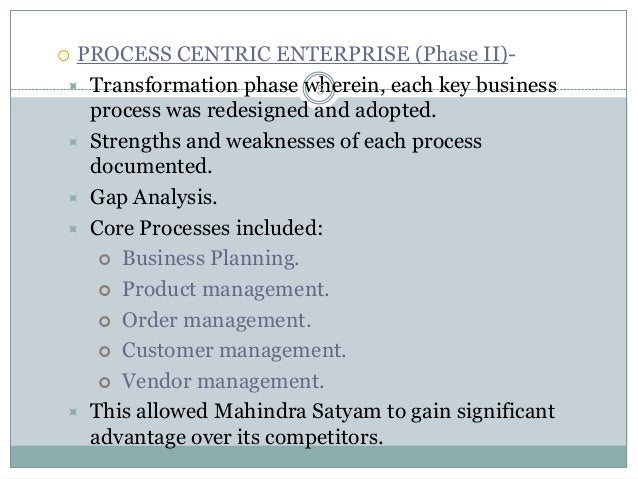 PROCESS CENTRIC ENTERPRISE (Phase II)-

Transformation phase wherein, each key business process was redesigned and adopted.

Strengths and weaknesses of each process documented.

Gap Analysis.

Core Processes included:

Business Planning.

Product management.

Order management.

Customer management.

Vendor management.

This allowed Mahindra Satyam to gain significant advantage over its competitors.